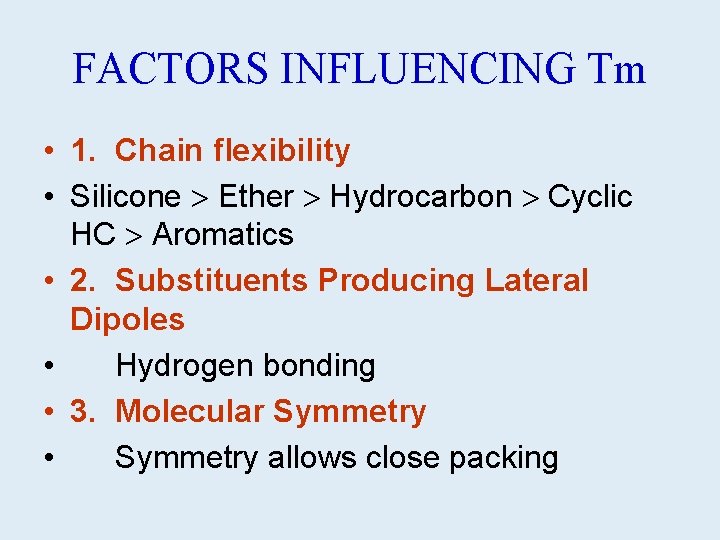 FACTORS INFLUENCING Tm

• 1. Chain flexibility
• Silicone > Ether > Hydrocarbon > Cyclic HC > Aromatics
• 2. Substituents Producing Lateral Dipoles
• Hydrogen bonding
• 3. Molecular Symmetry
• Symmetry allows close packing